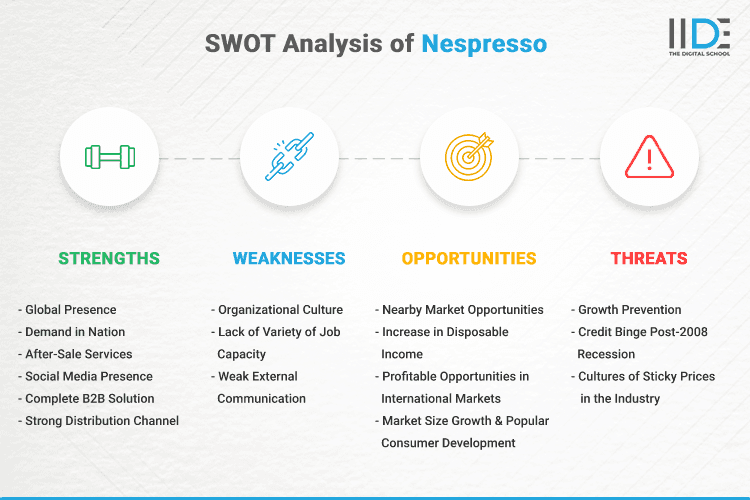 SWOT Analysis of Nespresso

IIDE
THE DIGITAL SCHOOL

STRENGTHS

- Global Presence
- Demand in Nation
- After-Sale Services
- Social Media Presence
- Complete B2B Solution
- Strong Distribution Channel

WEAKNESSES

- Organizational Culture
- Lack of Variety of Job Capacity
- Weak External Communication

OPPORTUNITIES

- Nearby Market Opportunities
- Increase in Disposable Income
- Profitable Opportunities in International Markets
- Market Size Growth & Popular Consumer Development

THREATS

- Growth Prevention
- Credit Binge Post-2008 Recession
- Cultures of Sticky Prices in the Industry